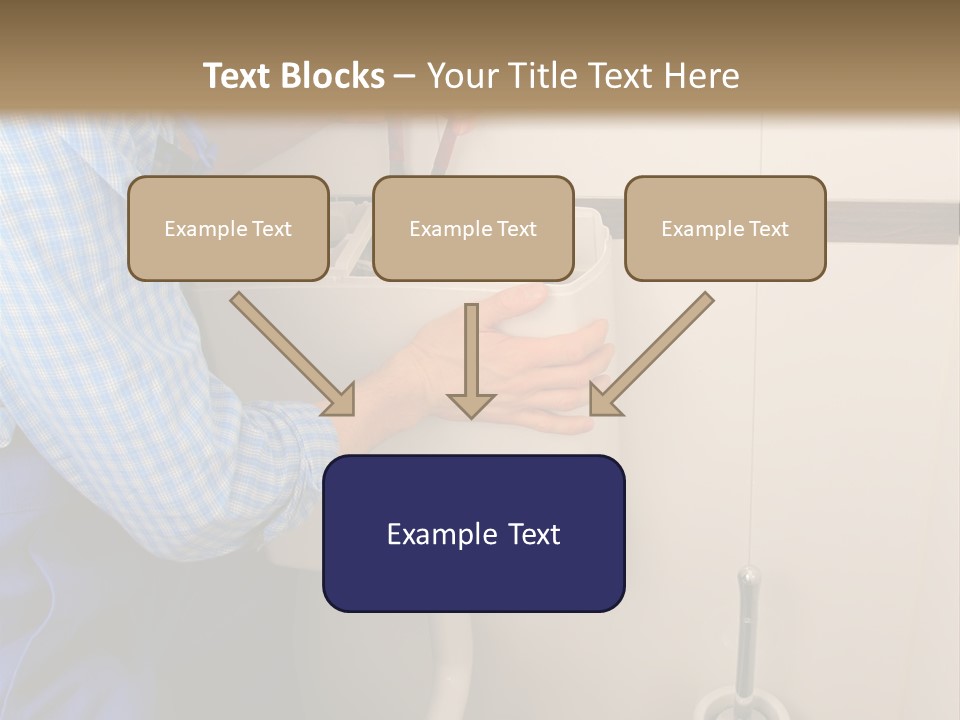 Text Blocks – Your Title Text Here

Example Text

Example Text

Example Text

Example Text